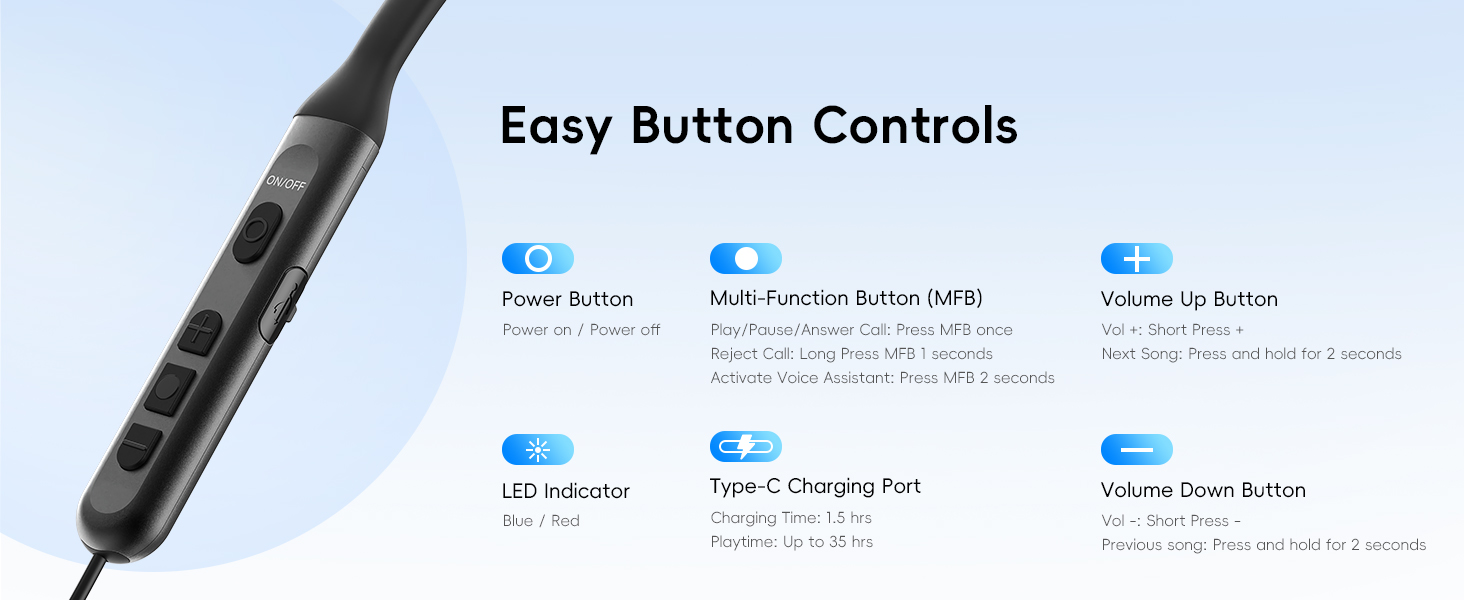 ON/OFF

Easy Button Controls

Power Button
Power on / Power off

Multi-Function Button (MFB)
Play/Pause/Answer Call: Press MFB once
Reject Call: Long Press MFB 1 seconds
Activate Voice Assistant: Press MFB 2 seconds

Volume Up Button
Vol +: Short Press +
Next Song: Press and hold for 2 seconds

LED Indicator
Blue / Red

Type-C Charging Port
Charging Time: 1.5 hrs
Playtime: Up to 35 hrs

Volume Down Button
Vol -: Short Press -
Previous song: Press and hold for 2 seconds